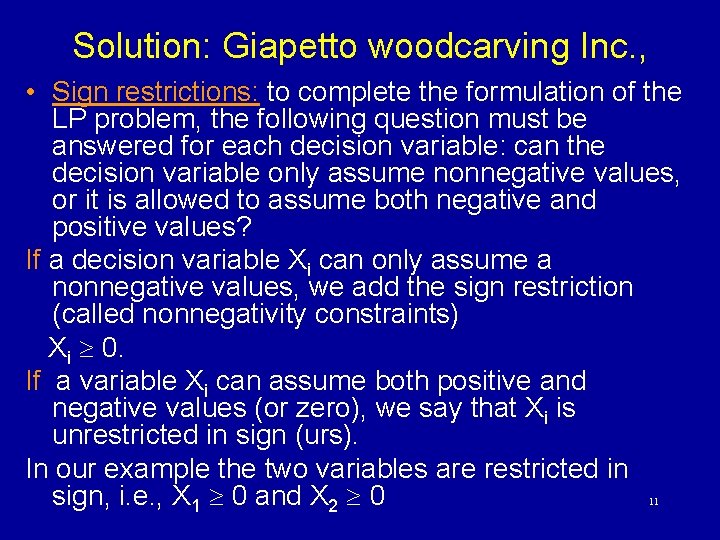 Solution: Giapetto woodcarving Inc.,

• Sign restrictions: to complete the formulation of the LP problem, the following question must be answered for each decision variable: can the decision variable only assume nonnegative values, or it is allowed to assume both negative and positive values?

If a decision variable $X_i$ can only assume a nonnegative values, we add the sign restriction (called nonnegativity constraints)

$X_i \geq 0$.

If a variable $X_i$ can assume both positive and negative values (or zero), we say that $X_i$ is unrestricted in sign (urs).

In our example the two variables are restricted in sign, i.e., $X_1 \geq 0$ and $X_2 \geq 0$

11